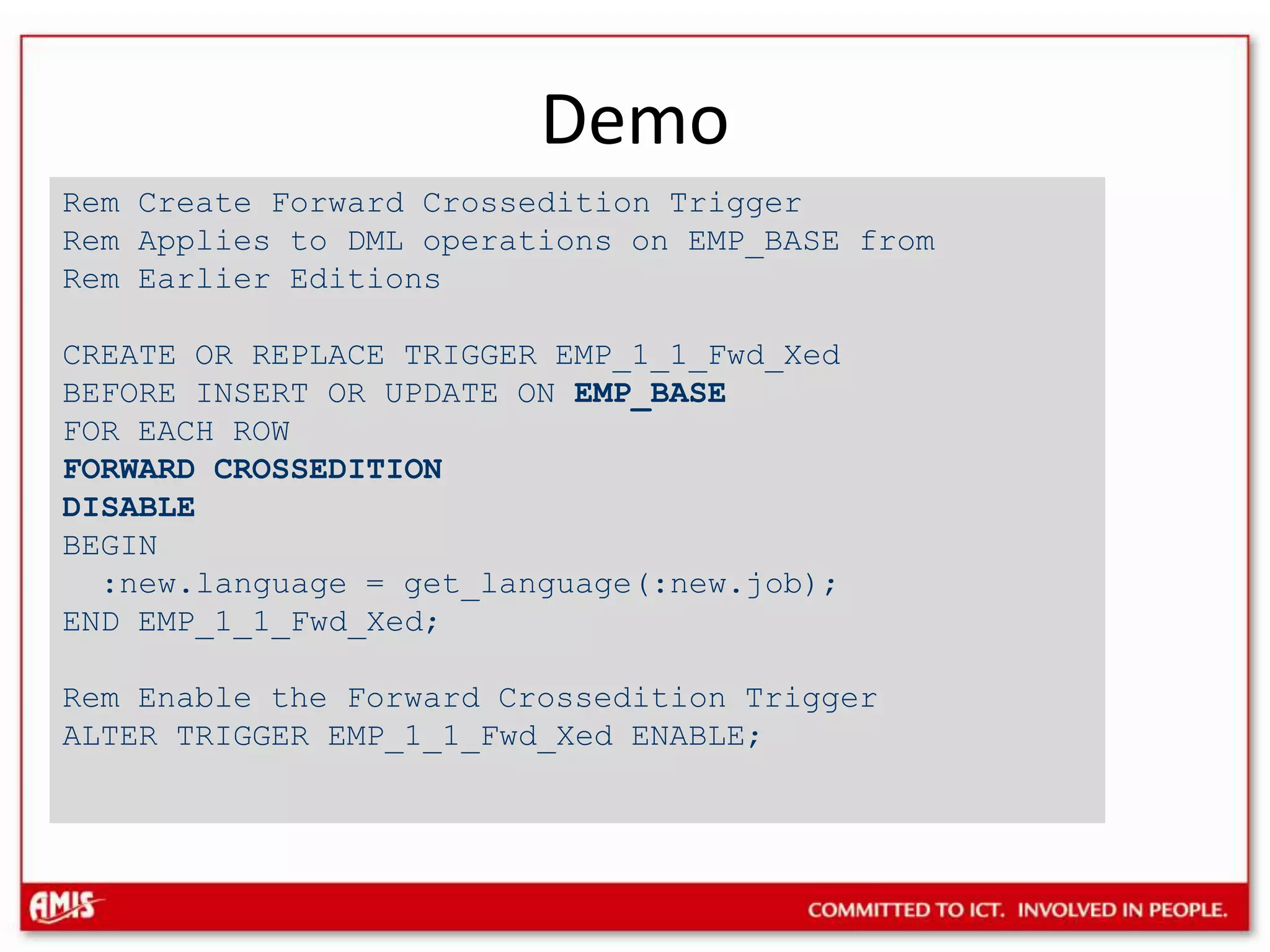 Demo

Rem Create Forward Crossedition Trigger
Rem Applies to DML operations on EMP_BASE from
Rem Earlier Editions

CREATE OR REPLACE TRIGGER EMP_1_1_Fwd_Xed
BEFORE INSERT OR UPDATE ON EMP_BASE
FOR EACH ROW
FORWARD CROSSEDITION
DISABLE
BEGIN
  :new.language = get_language(:new.job);
END EMP_1_1_Fwd_Xed;

Rem Enable the Forward Crossedition Trigger
ALTER TRIGGER EMP_1_1_Fwd_Xed ENABLE;

AMIS

COMMITTED TO ICT. INVOLVED IN PEOPLE.